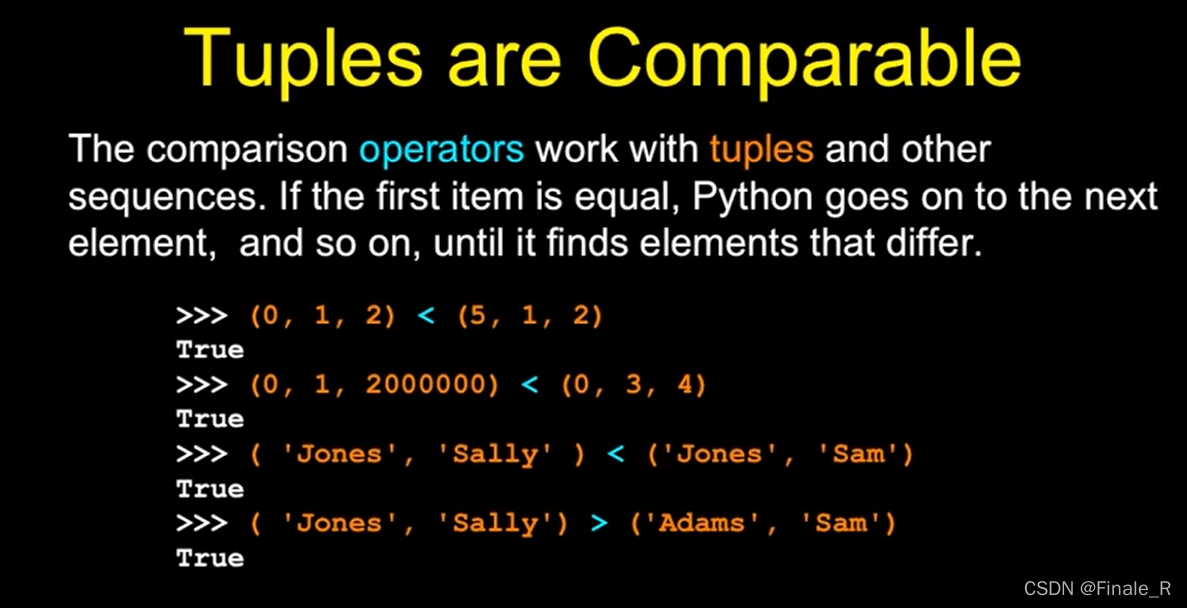 Tuples are Comparable

The comparison operators work with tuples and other sequences. If the first item is equal, Python goes on to the next element, and so on, until it finds elements that differ.

>>> (0, 1, 2) < (5, 1, 2)
True
>>> (0, 1, 2000000) < (0, 3, 4)
True
>>> ( 'Jones', 'Sally' ) < ('Jones', 'Sam')
True
>>> ( 'Jones', 'Sally') > ('Adams', 'Sam')
True

CSDN @Finale_R